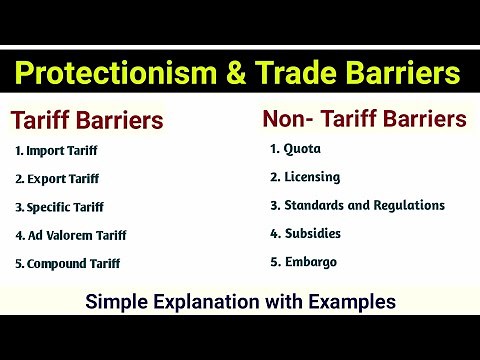 Protectionism & Trade Barriers

Tariff Barriers

1. Import Tariff

2. Export Tariff

3. Specific Tariff

4. Ad Valorem Tariff

5. Compound Tariff

Non- Tariff Barriers

1. Quota

2. Licensing

3. Standards and Regulations

4. Subsidies

5. Embargo

Simple Explanation with Examples